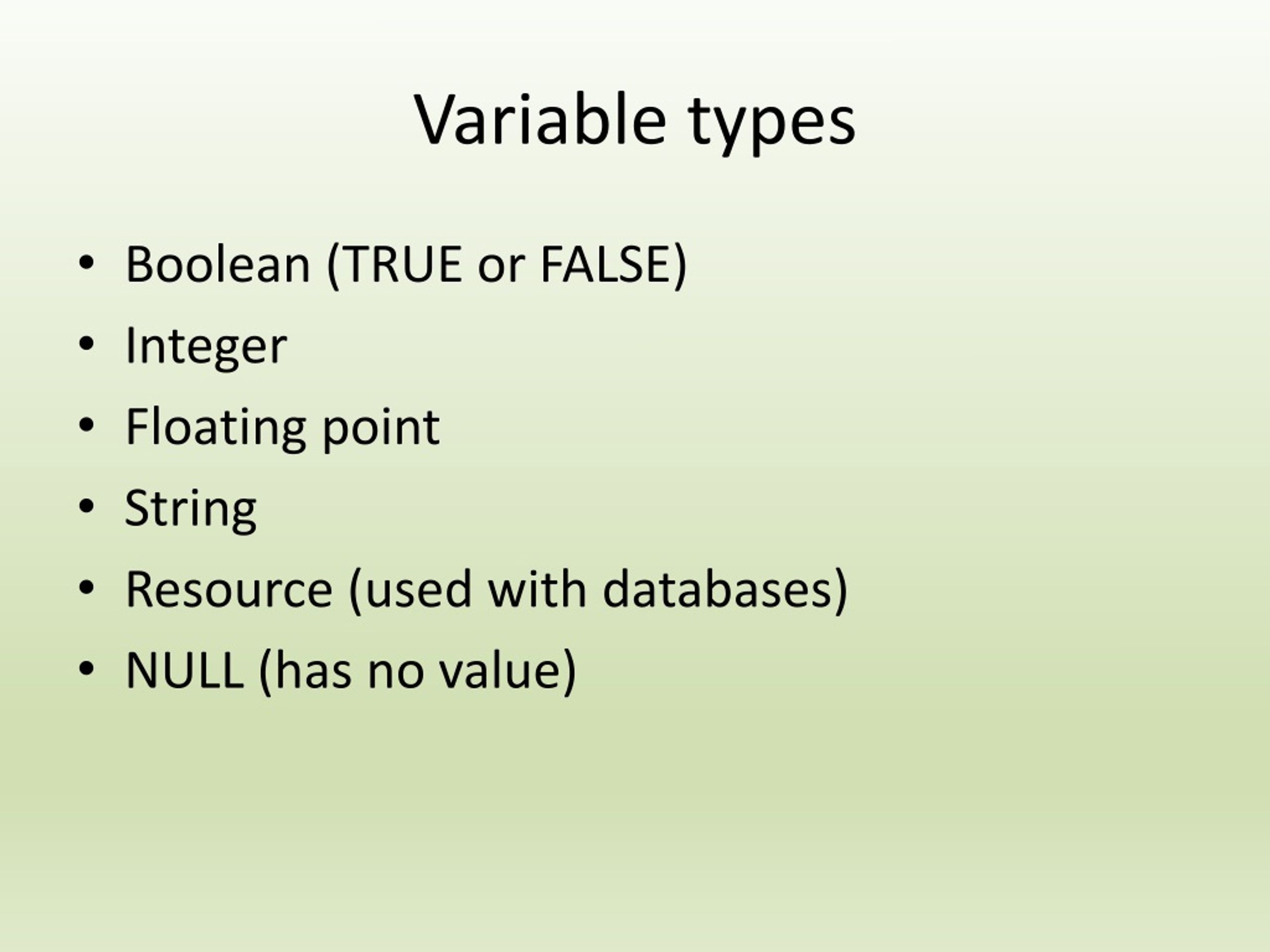 Variable types

• Boolean (TRUE or FALSE)
• Integer
• Floating point
• String
• Resource (used with databases)
• NULL (has no value)